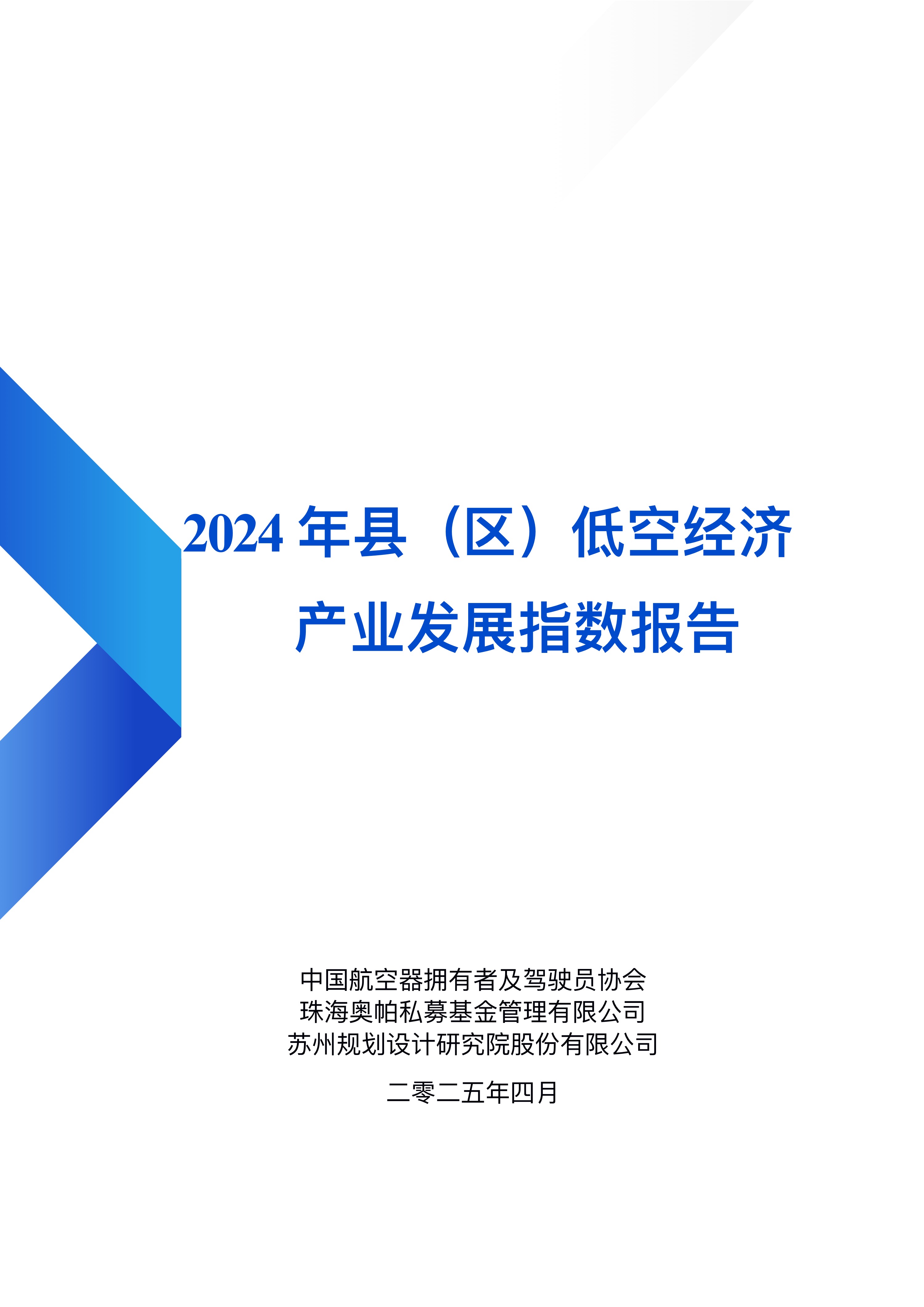 2024 年县（区）低空经济

产业发展指数报告

中国航空器拥有者及驾驶员协会
珠海奥帕私募基金管理有限公司
苏州规划设计研究院股份有限公司

二零二五年四月